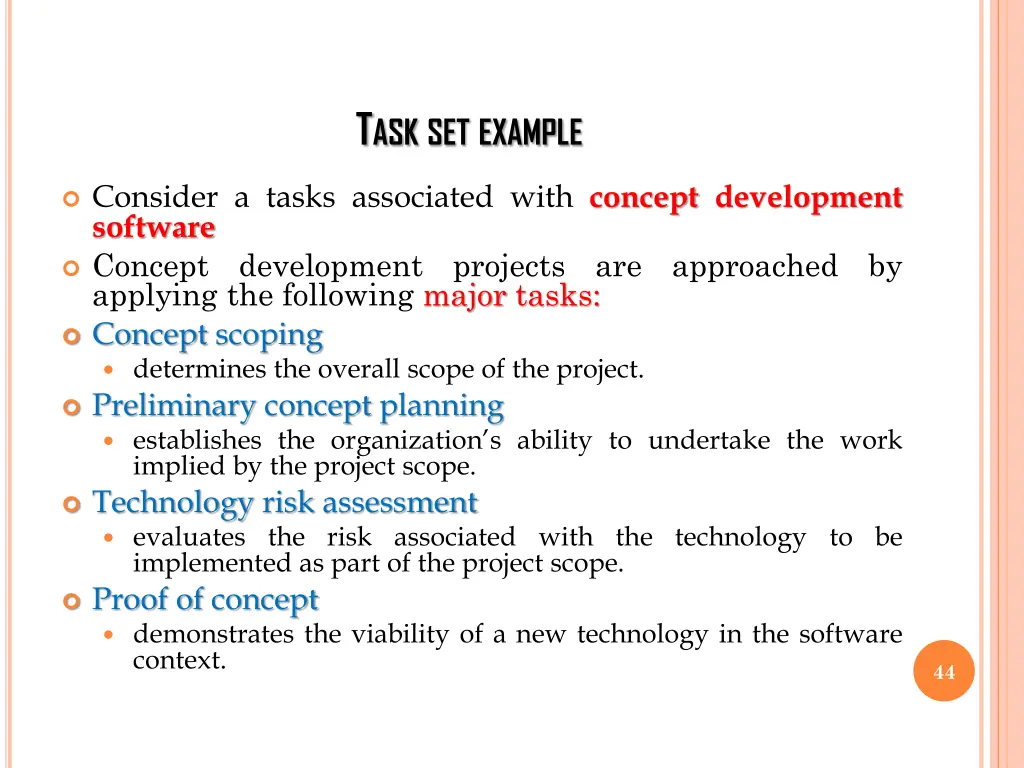 TASK SET EXAMPLE

Consider a tasks associated with concept development software

Concept development projects are approached by applying the following major tasks:

Concept scoping

determines the overall scope of the project.

Preliminary concept planning

establishes the organization's ability to undertake the work implied by the project scope.

Technology risk assessment

evaluates the risk associated with the technology to be implemented as part of the project scope.

Proof of concept

demonstrates the viability of a new technology in the software context.

44